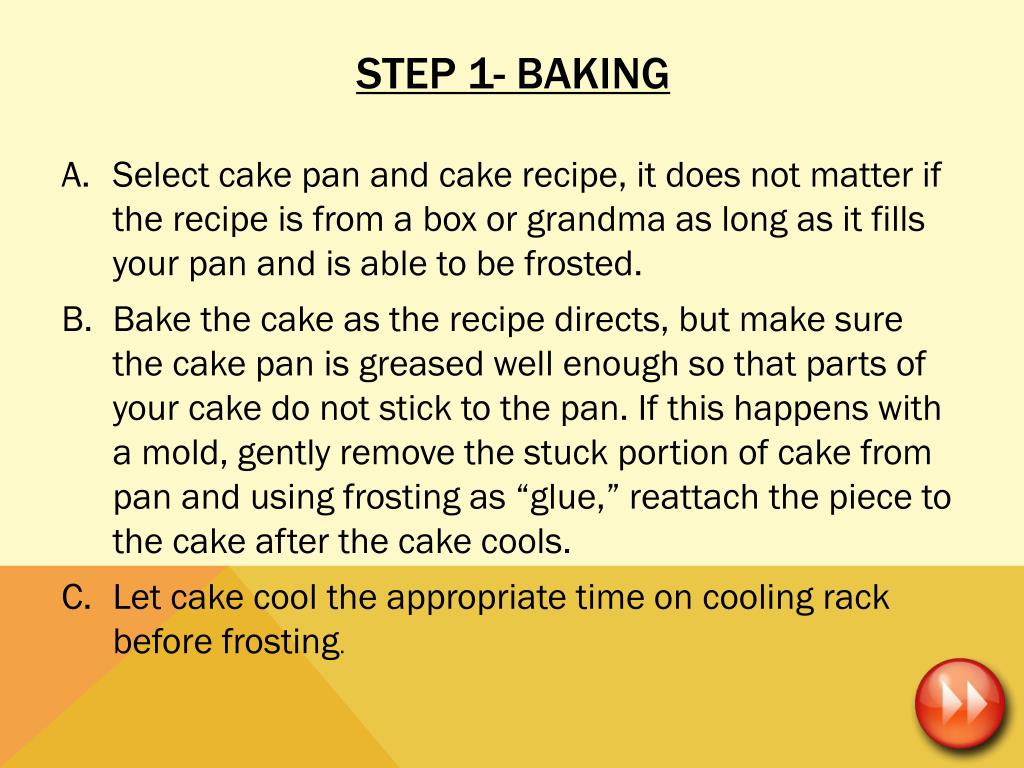 STEP 1- BAKING

A. Select cake pan and cake recipe, it does not matter if the recipe is from a box or grandma as long as it fills your pan and is able to be frosted.

B. Bake the cake as the recipe directs, but make sure the cake pan is greased well enough so that parts of your cake do not stick to the pan. If this happens with a mold, gently remove the stuck portion of cake from pan and using frosting as “glue,” reattach the piece to the cake after the cake cools.

C. Let cake cool the appropriate time on cooling rack before frosting.